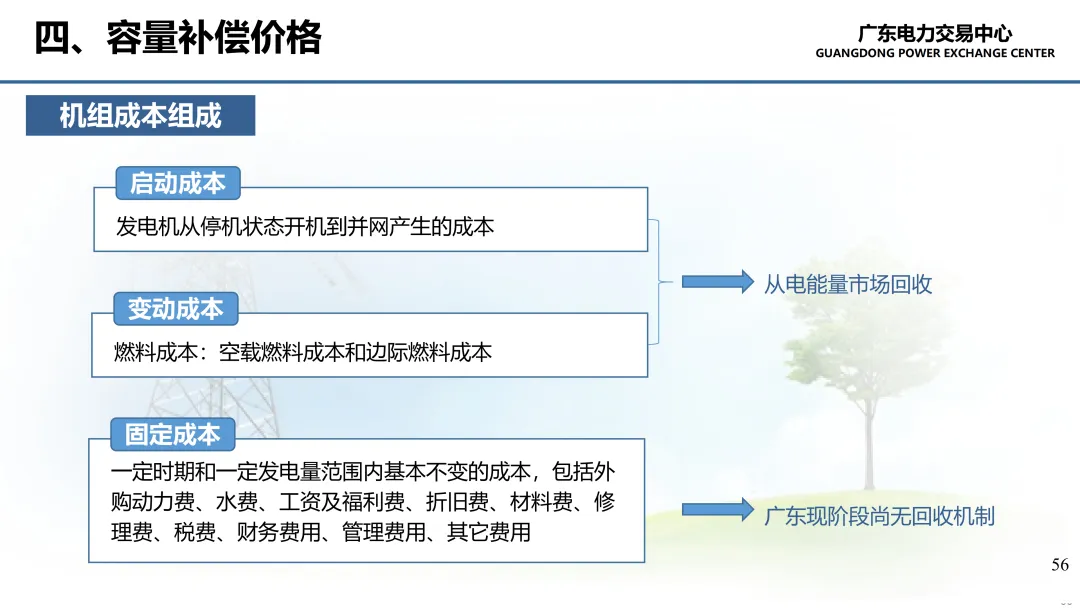 四、容量补偿价格

广东电力交易中心
GUANGDONG POWER EXCHANGE CENTER

机组成本组成

启动成本

发电机从停机状态开机到并网产生的成本

变动成本

燃料成本：空载燃料成本和边际燃料成本

从电能量市场回收

固定成本

一定时期和一定发电量范围内基本不变的成本，包括外购动力费、水费、工资及福利费、折旧费、材料费、修理费、税费、财务费用、管理费用、其它费用

广东现阶段尚无回收机制

56